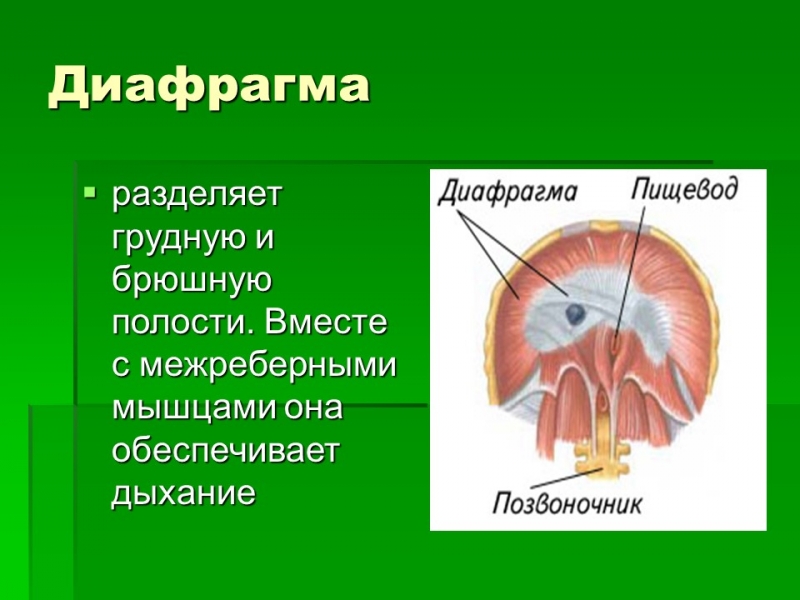 Диафрагма

разделяет грудную и брюшную полости. Вместе с межреберными мышцами она обеспечивает дыхание

Диафрагма

Пищевод

Позвоночник